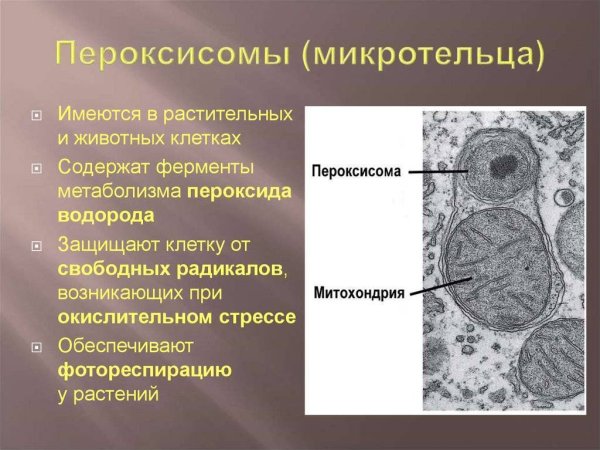 Пероксисомы (микротельца)

Имеются в растительных и животных клетках

Содержат ферменты метаболизма пероксида водорода

Защищают клетку от свободных радикалов, возникающих при окислительном стрессе

Обеспечивают фотореспирацию у растений

Пероксисома

Митохондрия